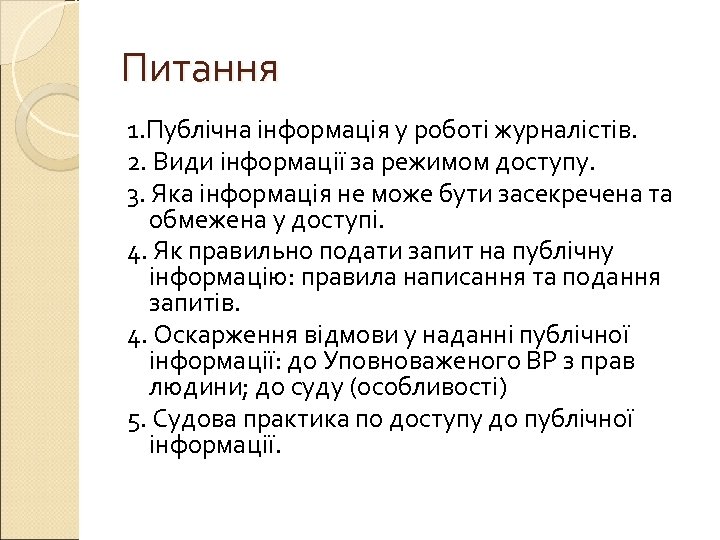 Питання

1.Публічна інформація у роботі журналістів.
2. Види інформації за режимом доступу.
3. Яка інформація не може бути засекречена та обмежена у доступі.
4. Як правильно подати запит на публічну інформацію: правила написання та подання запитів.
4. Оскарження відмови у наданні публічної інформації: до Уповноваженого ВР з прав людини; до суду (особливості)
5. Судова практика по доступу до публічної інформації.